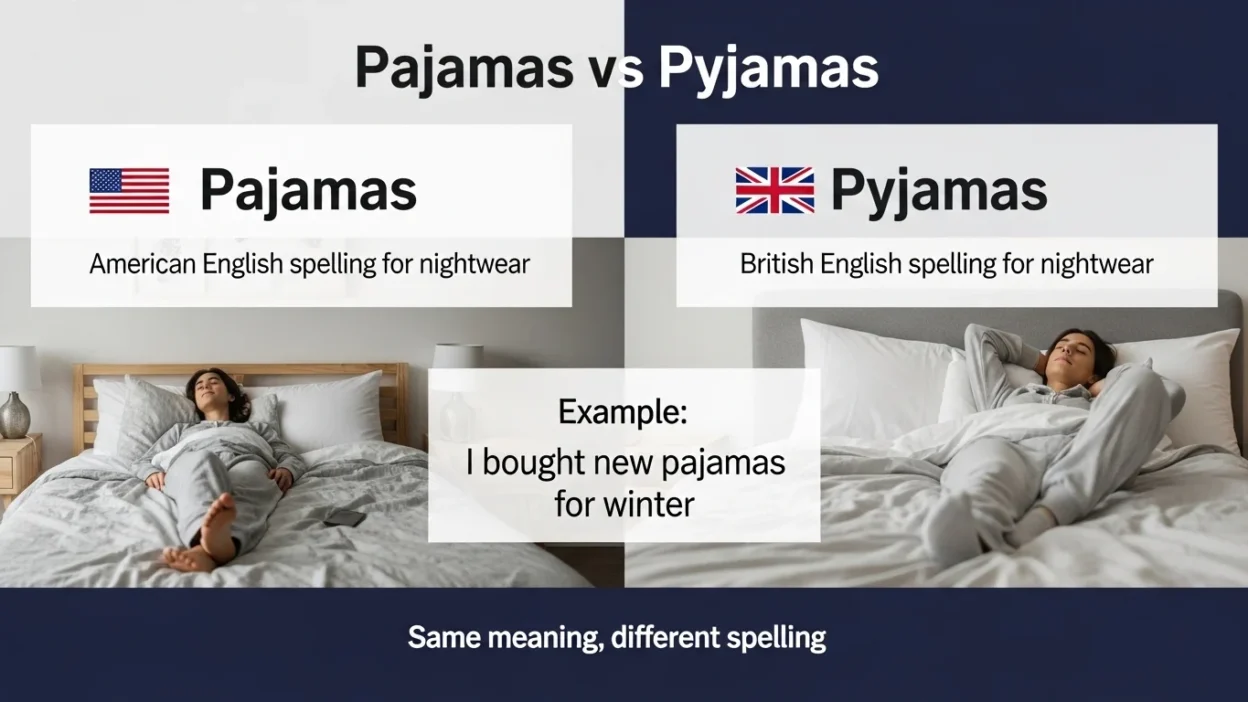 Pajamas vs Pyjamas

Pajamas

American English spelling for nightwear

Pyjamas

British English spelling for nightwear

Example:
I bought new pajamas for winter

Same meaning, different spelling